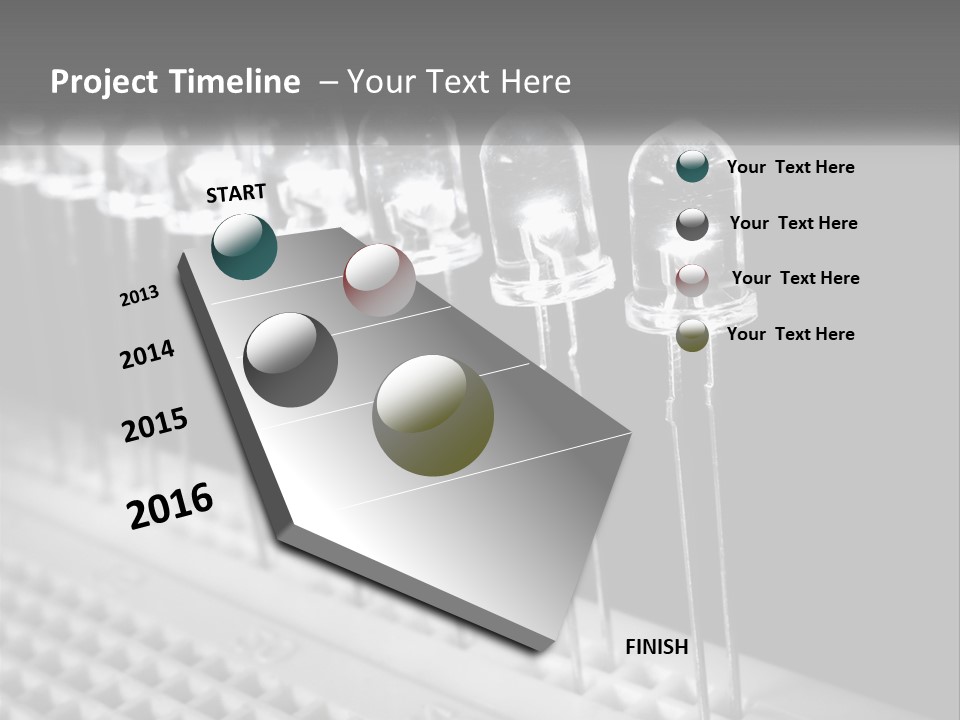 Project Timeline – Your Text Here

START

2013

2014

2015

2016

Your Text Here

Your Text Here

Your Text Here

Your Text Here

FINISH